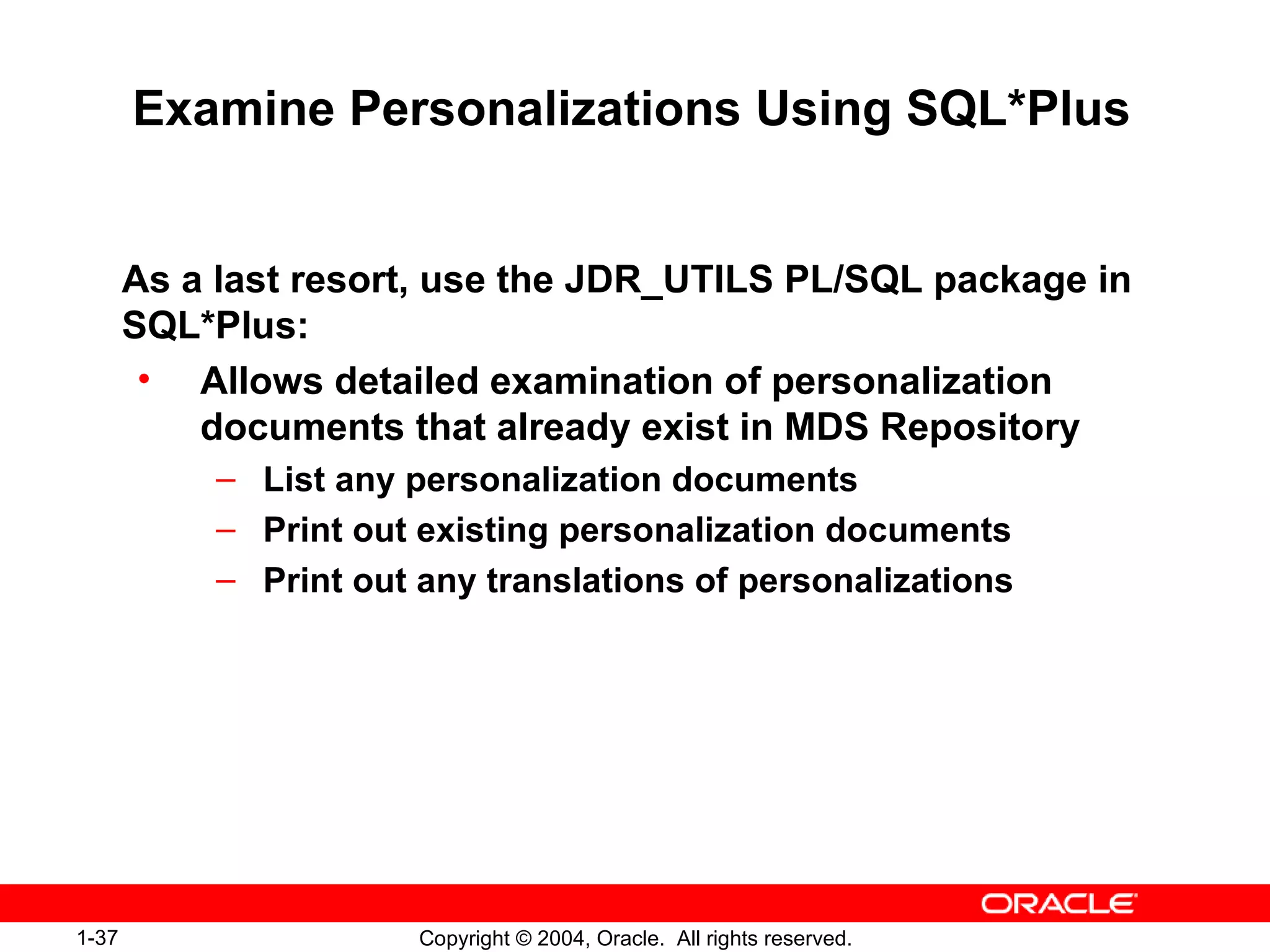 Examine Personalizations Using SQL*Plus

As a last resort, use the JDR_UTILS PL/SQL package in SQL*Plus:

• Allows detailed examination of personalization documents that already exist in MDS Repository
  – List any personalization documents
  – Print out existing personalization documents
  – Print out any translations of personalizations

ORACLE

1-37

Copyright © 2004, Oracle. All rights reserved.